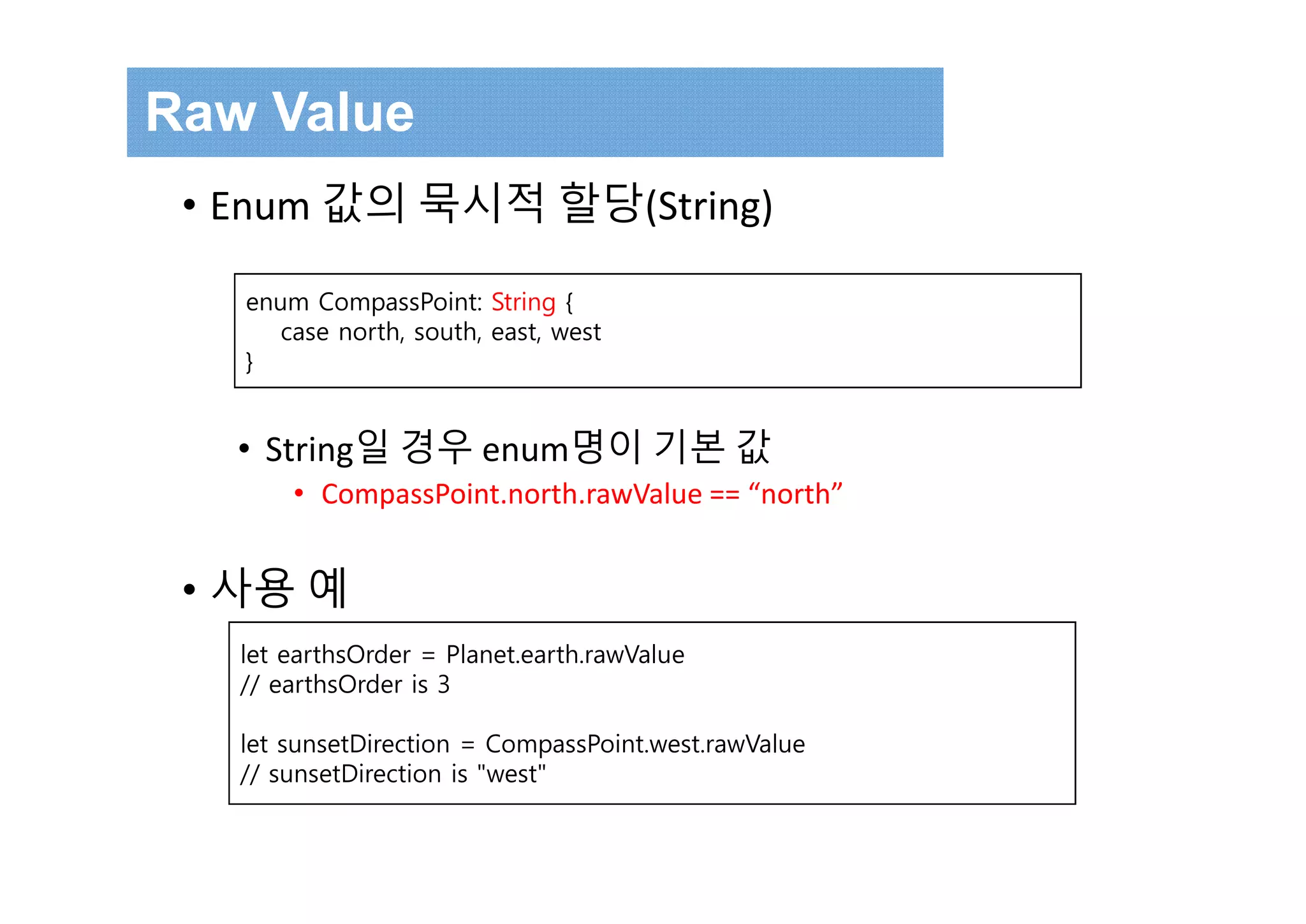 Raw Value

• Enum 값의 묵시적 할당(String)

enum CompassPoint: String {
    case north, south, east, west
}

• String일 경우 enum명이 기본 값
  • CompassPoint.north.rawValue == “north”

• 사용 예

let earthsOrder = Planet.earth.rawValue
// earthsOrder is 3

let sunsetDirection = CompassPoint.west.rawValue
// sunsetDirection is "west"